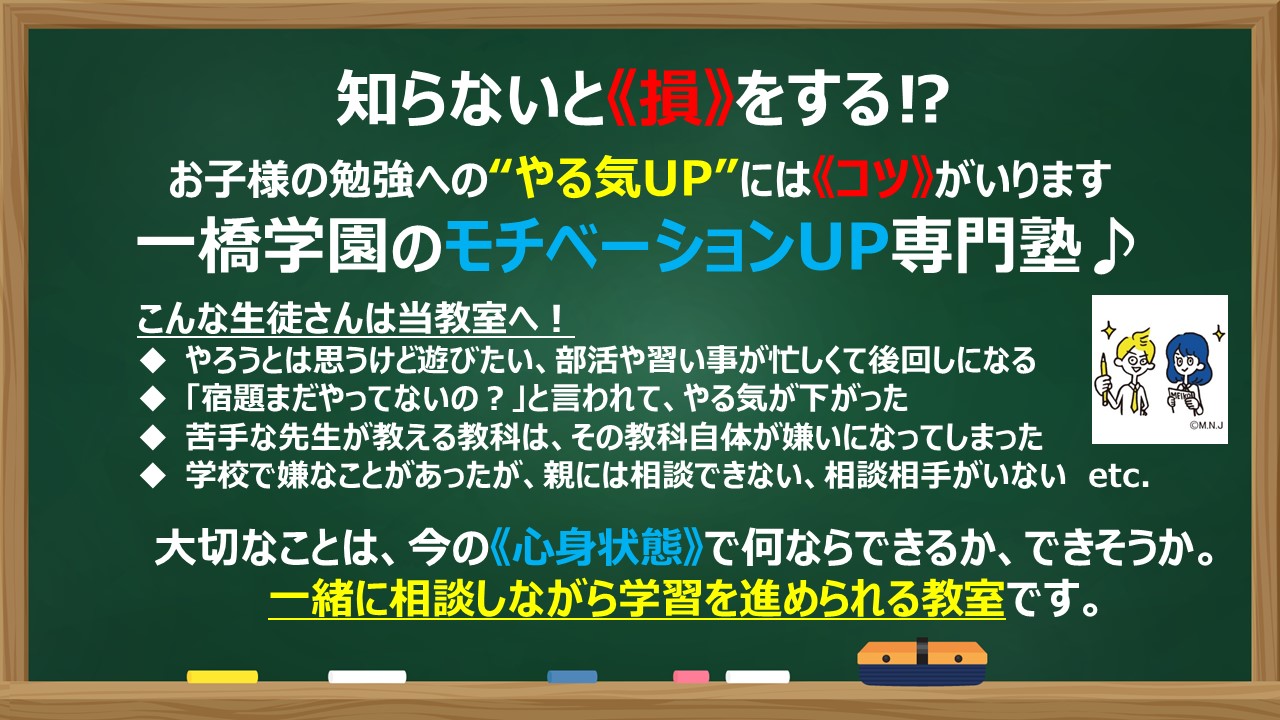 知らないと《損》をする!?

お子様の勉強への“やる気UP”には《コツ》がいります

一橋学園のモチベーションUP専門塾♪

こんな生徒さんは当教室へ！

◆ やろうとは思うけど遊びたい、部活や習い事が忙しくて後回しになる

◆ 「宿題まだやってないの？」と言われて、やる気が下がった

◆ 苦手な先生が教える教科は、その教科自体が嫌いになってしまった

◆ 学校で嫌なことがあったが、親には相談できない、相談相手がいない etc.

©M.N.J

大切なことは、今の《心身状態》で何ならできるか、できそうか。

一緒に相談しながら学習を進められる教室です。